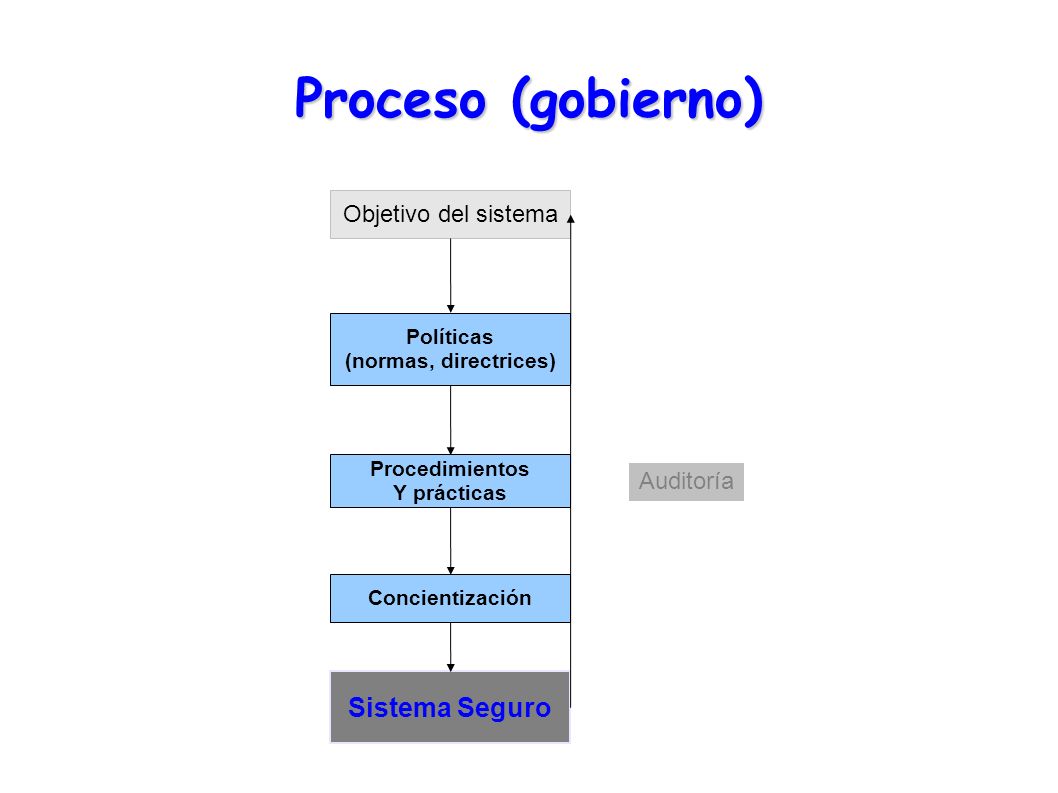 Proceso (gobierno)

Objetivo del sistema

Políticas
(normas, directrices)

Procedimientos
Y prácticas

Auditoría

Concientización

Sistema Seguro